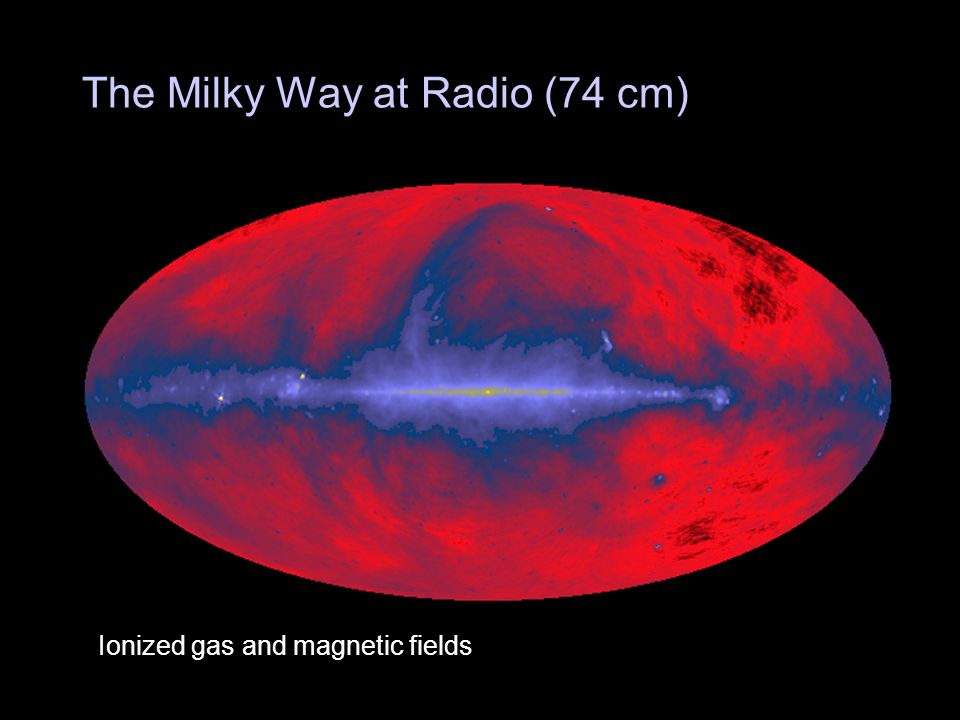 The Milky Way at Radio (74 cm)

Ionized gas and magnetic fields